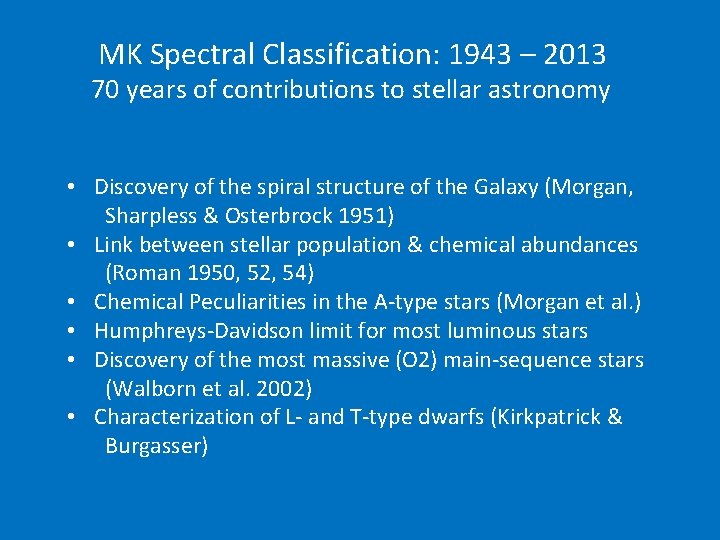 MK Spectral Classification: 1943 – 2013
70 years of contributions to stellar astronomy

• Discovery of the spiral structure of the Galaxy (Morgan, Sharpless & Osterbrock 1951)
• Link between stellar population & chemical abundances (Roman 1950, 52, 54)
• Chemical Peculiarities in the A-type stars (Morgan et al.)
• Humphreys-Davidson limit for most luminous stars
• Discovery of the most massive (O2) main-sequence stars (Walborn et al. 2002)
• Characterization of L- and T-type dwarfs (Kirkpatrick & Burgasser)